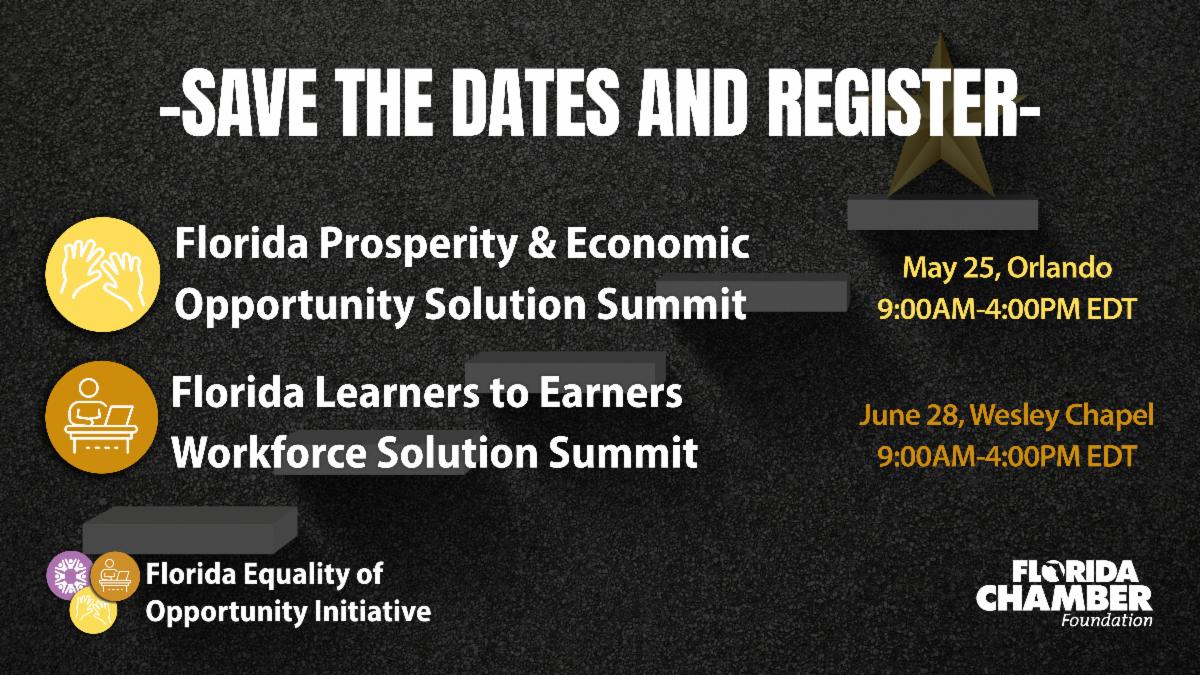 -SAVE THE DATES AND REGISTER-

Florida Prosperity & Economic Opportunity Solution Summit

May 25, Orlando
9:00AM-4:00PM EDT

Florida Learners to Earners Workforce Solution Summit

June 28, Wesley Chapel
9:00AM-4:00PM EDT

Florida Equality of Opportunity Initiative

FLORIDA CHAMBER Foundation